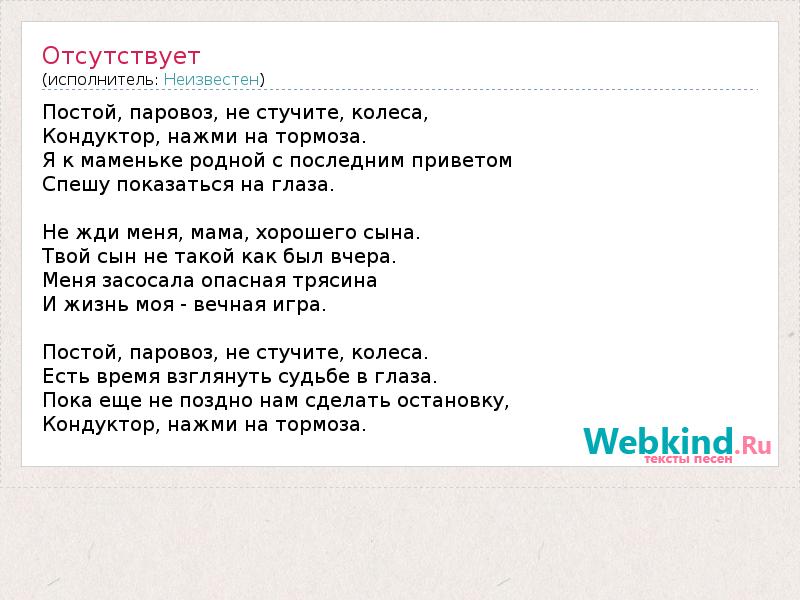 Отсутствует
(исполнитель: Неизвестен)

Постой, паровоз, не стучите, колеса,
Кондуктор, нажми на тормоза.
Я к маменьке родной с последним приветом
Спешу показаться на глаза.

Не жди меня, мама, хорошего сына.
Твой сын не такой как был вчера.
Меня засосала опасная трясина
И жизнь моя - вечная игра.

Постой, паровоз, не стучите, колеса.
Есть время взглянуть судьбе в глаза.
Пока еще не поздно нам сделать остановку,
Кондуктор, нажми на тормоза.

Webkind.Ru
тексты песен